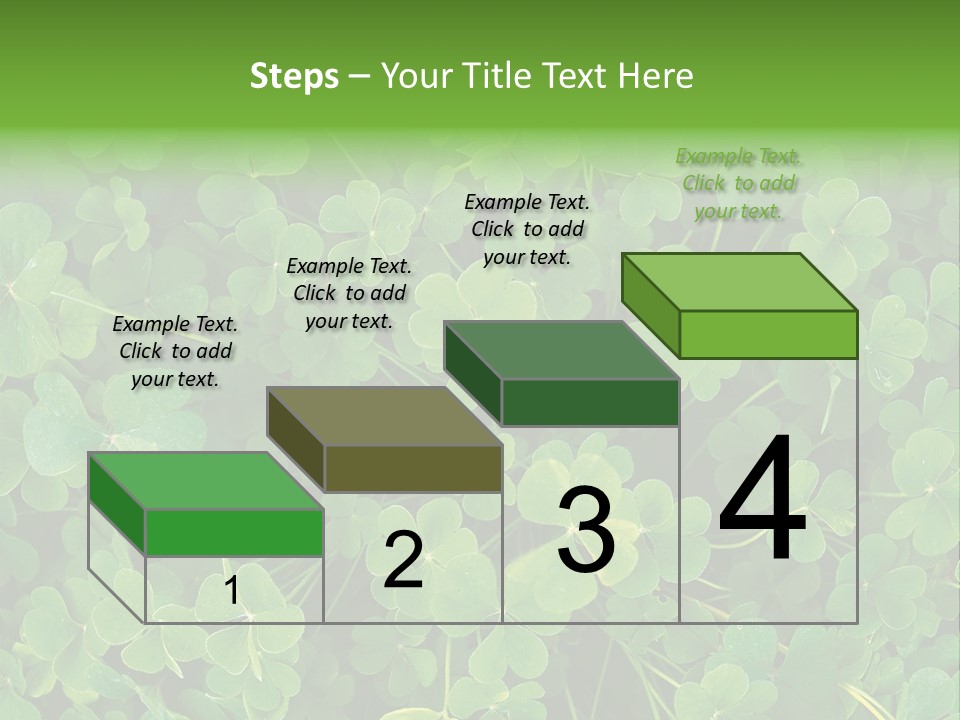 Steps – Your Title Text Here

Example Text. Click to add your text.

Example Text. Click to add your text.

Example Text. Click to add your text.

Example Text. Click to add your text.

1

2

3

4